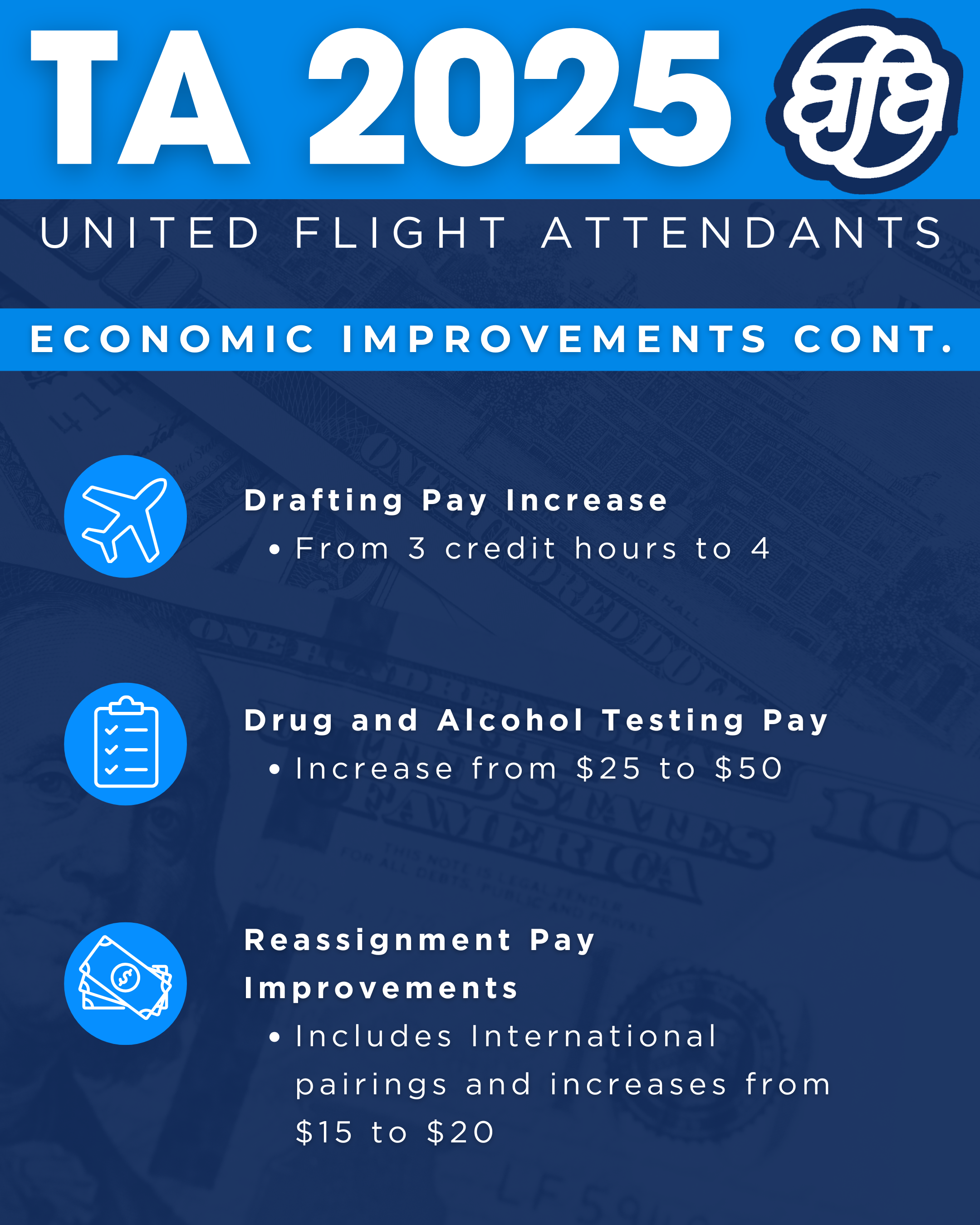 TA 2025

afa

UNITED FLIGHT ATTENDANTS

ECONOMIC IMPROVEMENTS CONT.

Drafting Pay Increase
• From 3 credit hours to 4

Drug and Alcohol Testing Pay
• Increase from \$25 to \$50

Reassignment Pay Improvements
• Includes International pairings and increases from \$15 to \$20